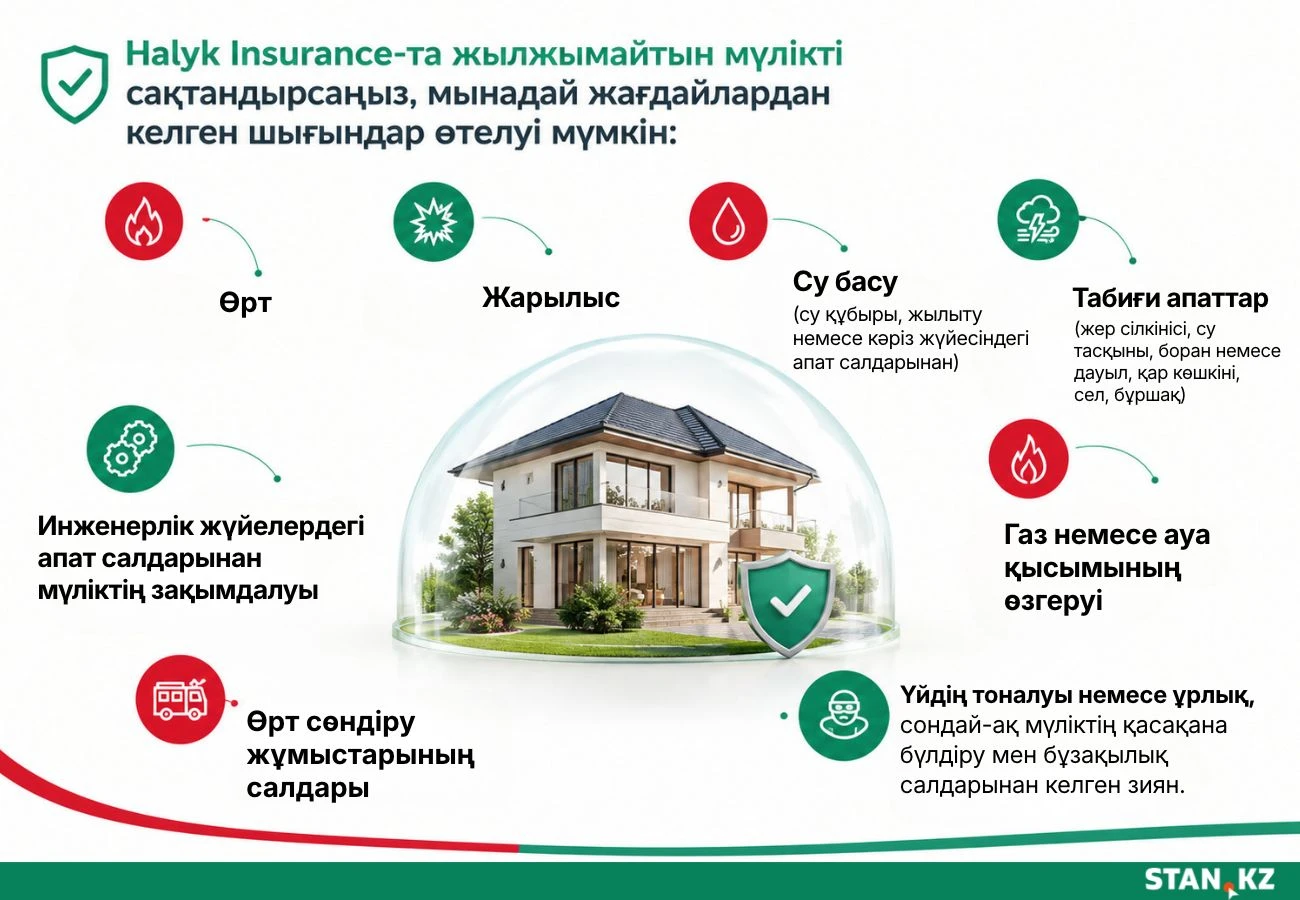 Halyk Insurance-та жылжымайтын мүлікті сақтандырсаңыз, мынадай жағдайлардан келген шығындар өтелуі мүмкін:

Өрт

Жарылыс

Су басу
(су құбыры, жылыту немесе кәріз жүйесіндегі апат салдарынан)

Табиғи апаттар
(жер сілкінісі, су тасқыны, боран немесе дауыл, қар көшкіні, сел, бұршақ)

Инженерлік жүйелердегі апат салдарынан мүліктің зақымдалуы

Газ немесе ауа қысымының өзгеруі

Өрт сөндіру жұмыстарының салдары

Үйдің тоналуы немесе ұрлық, сондай-ақ мүліктің қасақана бүлдіру мен бұзақылық салдарынан келген зиян.

STAN.KZ